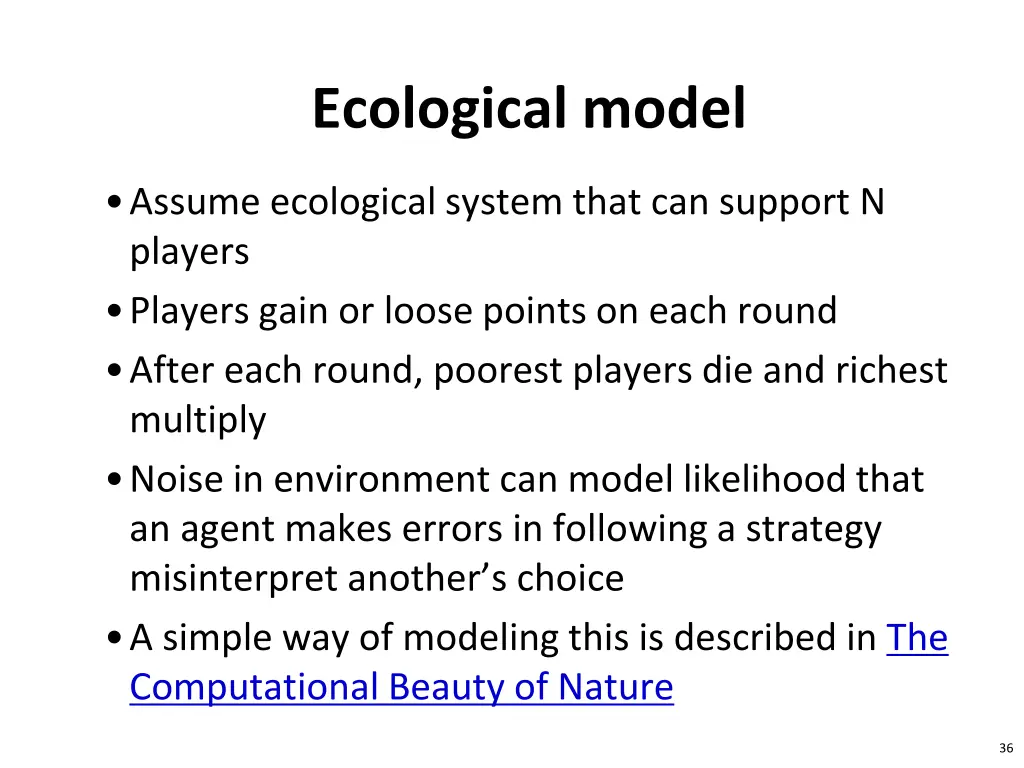 Ecological model

• Assume ecological system that can support N players
• Players gain or loose points on each round
• After each round, poorest players die and richest multiply
• Noise in environment can model likelihood that an agent makes errors in following a strategy misinterpret another's choice
• A simple way of modeling this is described in The Computational Beauty of Nature

36